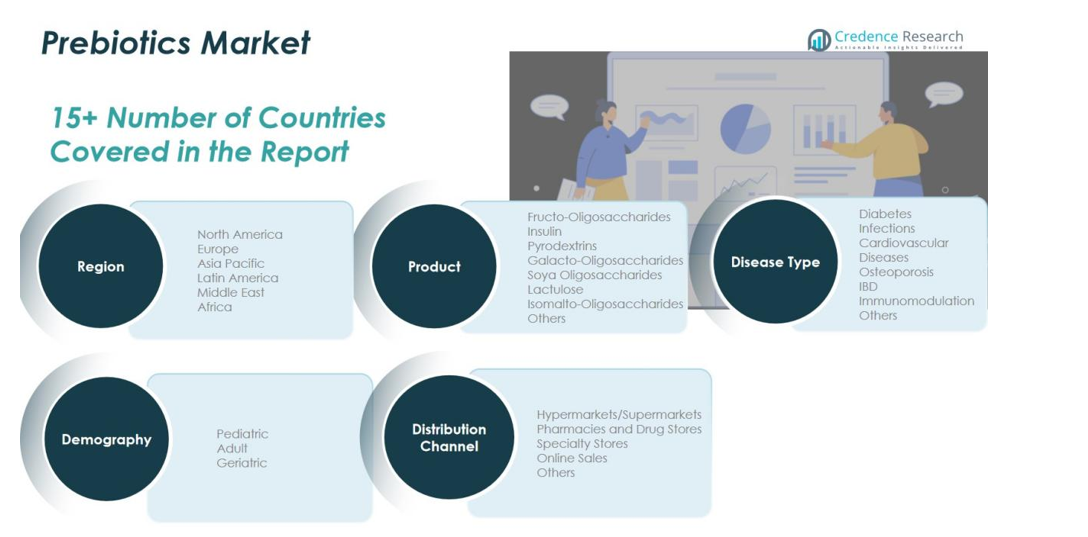 Prebiotics Market

Credence Research
Actionable Insights Delivered

15+ Number of Countries Covered in the Report

Region

North America
Europe
Asia Pacific
Latin America
Middle East
Africa

Product

Fructo-Oligosaccharides
Insulin
Pyrodextrins
Galacto-Oligosaccharides
Soya Oligosaccharides
Lactulose
Isomalto-Oligosaccharides
Others

Disease Type

Diabetes
Infections
Cardiovascular Diseases
Osteoporosis
IBD
Immunomodulation
Others

Demography

Pediatric
Adult
Geriatric

Distribution Channel

Hypermarkets/Supermarkets
Pharmacies and Drug Stores
Specialty Stores
Online Sales
Others